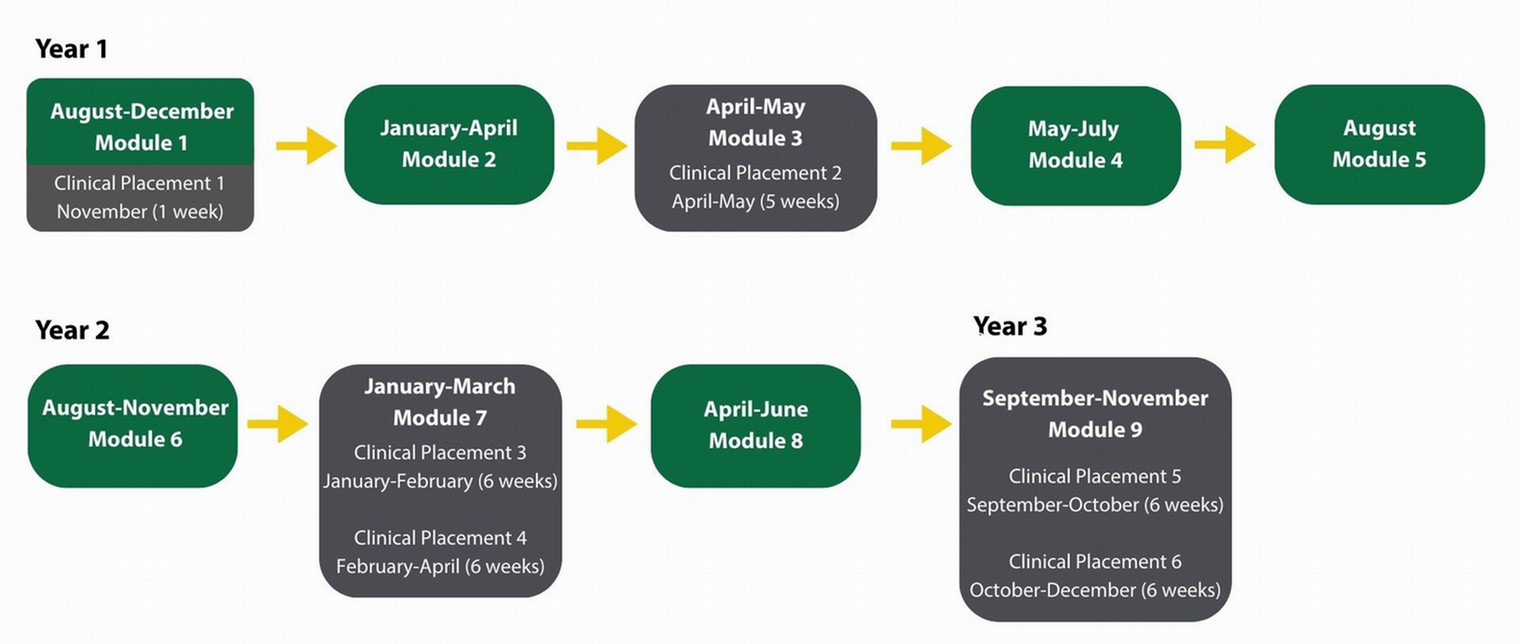 Year 1

August-December
Module 1
Clinical Placement 1
November (1 week)

January-April
Module 2

April-May
Module 3
Clinical Placement 2
April-May (5 weeks)

May-July
Module 4

August
Module 5

Year 2

August-November
Module 6

January-March
Module 7
Clinical Placement 3
January-February (6 weeks)

Clinical Placement 4
February-April (6 weeks)

April-June
Module 8

Year 3

September-November
Module 9

Clinical Placement 5
September-October (6 weeks)

Clinical Placement 6
October-December (6 weeks)